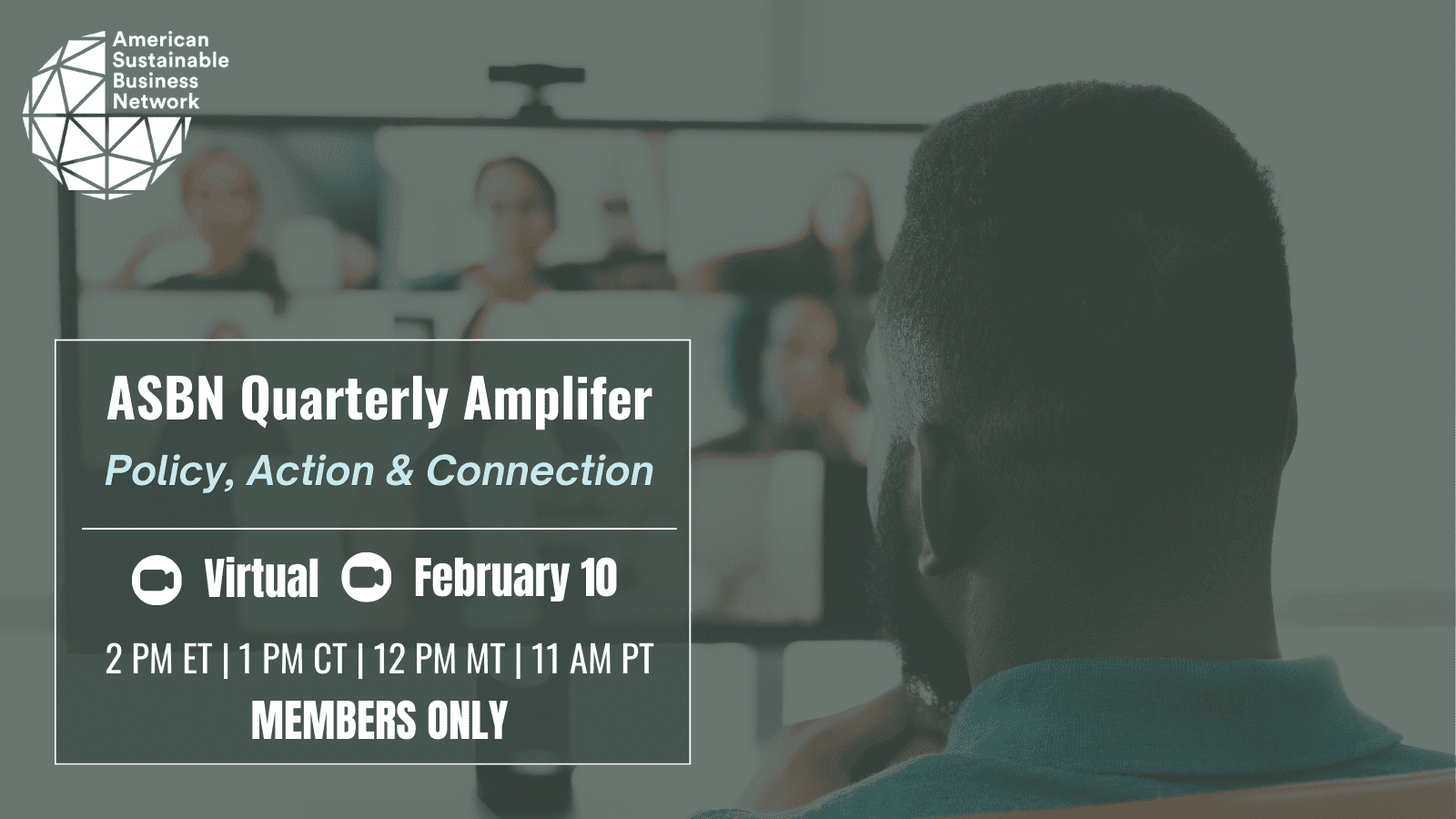 American Sustainable Business Network

ASBN Quarterly Amplifer

Policy, Action & Connection

Virtual February 10

2 PM ET | 1 PM CT | 12 PM MT | 11 AM PT

MEMBERS ONLY